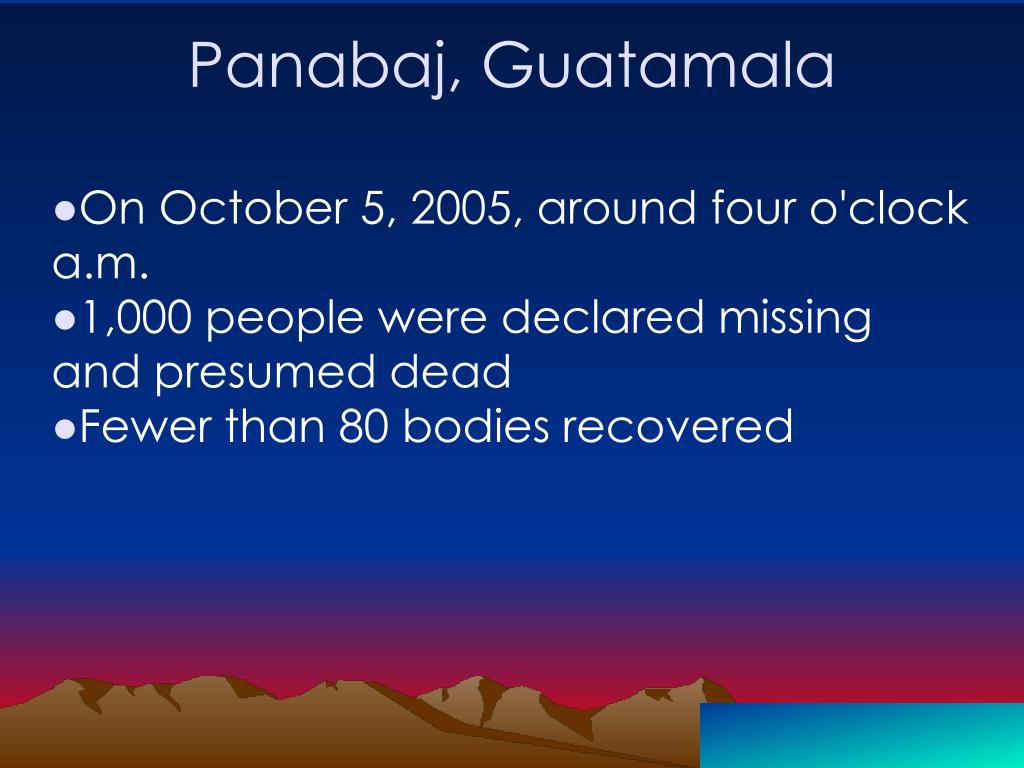 Panabaj, Guatamala

●On October 5, 2005, around four o'clock a.m.
●1,000 people were declared missing and presumed dead
●Fewer than 80 bodies recovered